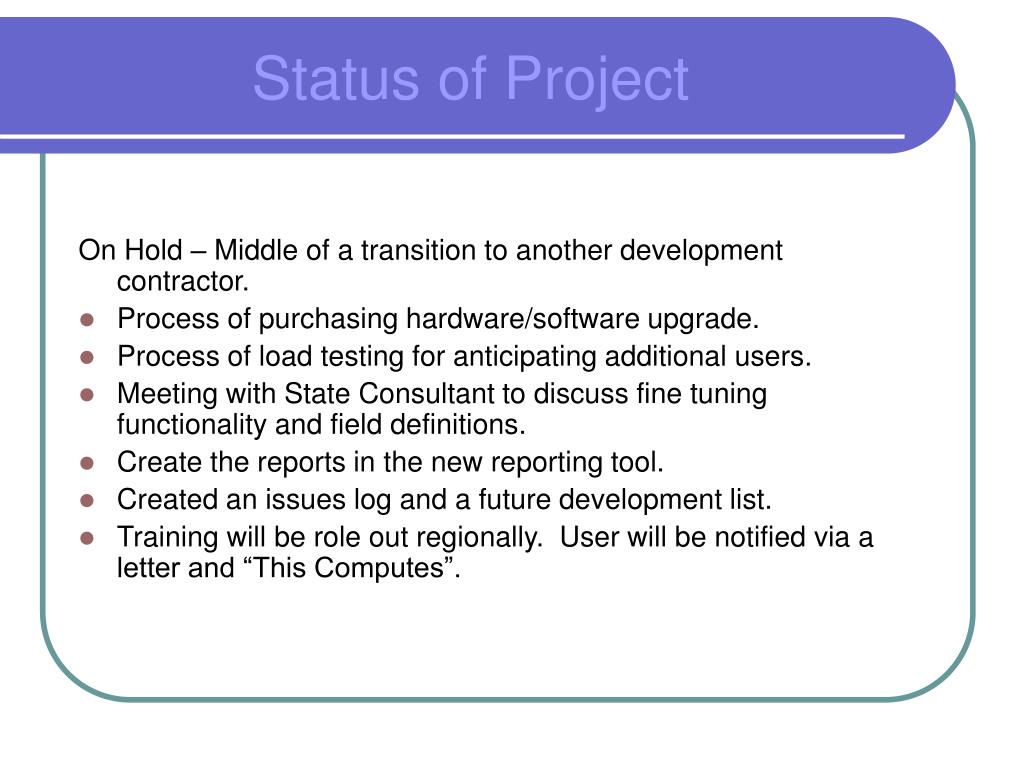 Status of Project

On Hold – Middle of a transition to another development contractor.

- Process of purchasing hardware/software upgrade.
- Process of load testing for anticipating additional users.
- Meeting with State Consultant to discuss fine tuning functionality and field definitions.
- Create the reports in the new reporting tool.
- Created an issues log and a future development list.
- Training will be role out regionally. User will be notified via a letter and “This Computes”.